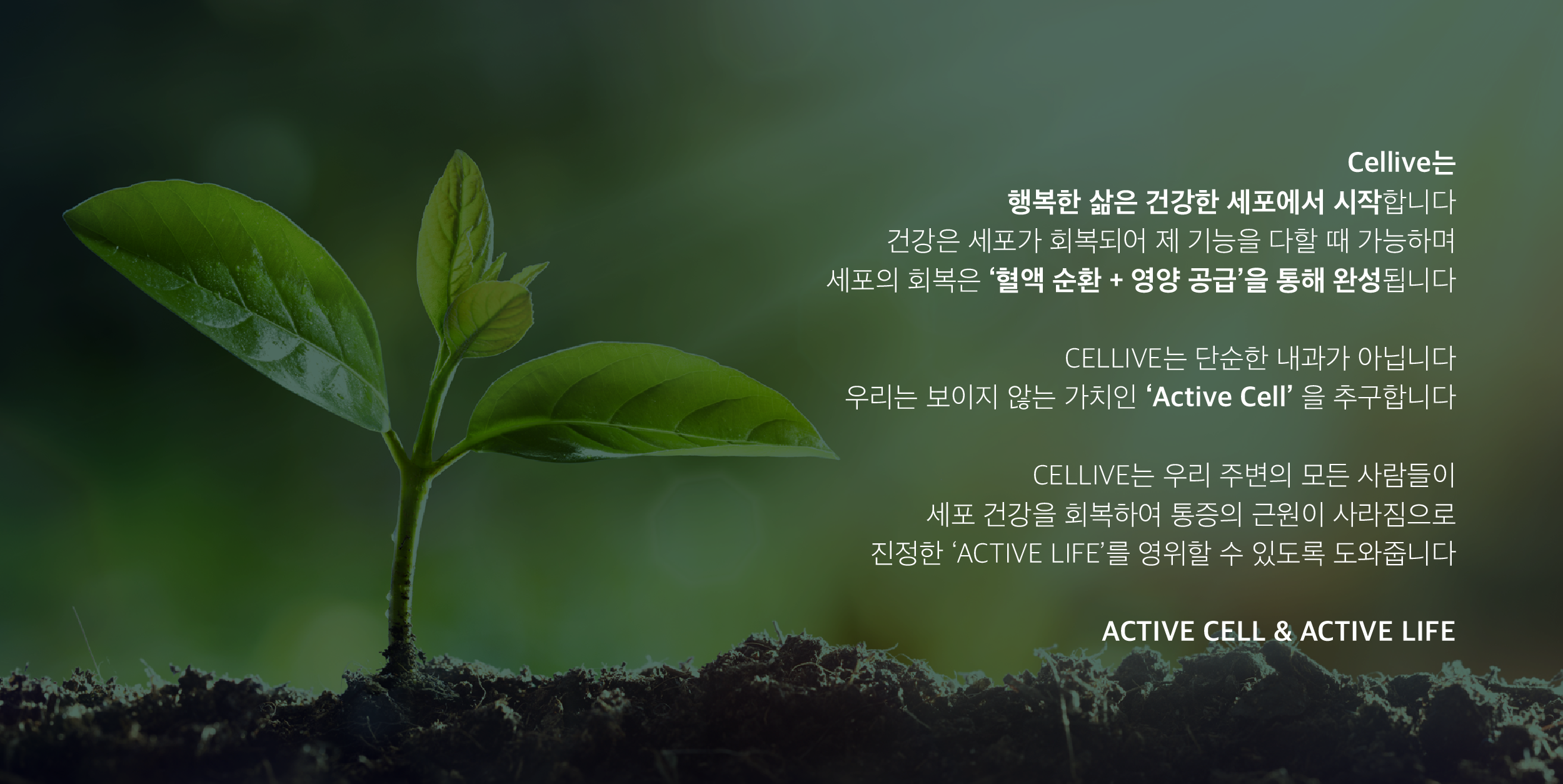 Cellive는
행복한 삶은 건강한 세포에서 시작합니다
건강은 세포가 회복되어 제 기능을 다할 때 가능하며
세포의 회복은 '혈액 순환 + 영양 공급'을 통해 완성됩니다

CELLIVE는 단순한 내과가 아닙니다
우리는 보이지 않는 가치인 'Active Cell' 을 추구합니다

CELLIVE는 우리 주변의 모든 사람들이
세포 건강을 회복하여 통증의 근원이 사라짐으로
진정한 'ACTIVE LIFE'를 영위할 수 있도록 도와줍니다

ACTIVE CELL & ACTIVE LIFE